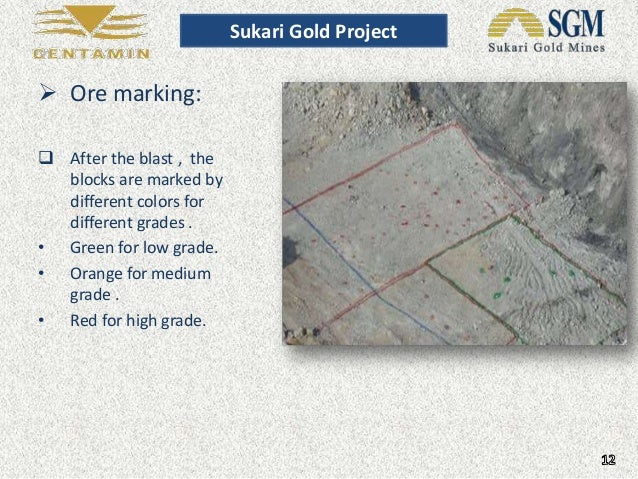 CENTAMIN

Sukari Gold Project

SGM
Sukari Gold Mines

➢ Ore marking:

❑ After the blast , the blocks are marked by different colors for different grades .
• Green for low grade.
• Orange for medium grade .
• Red for high grade.

12